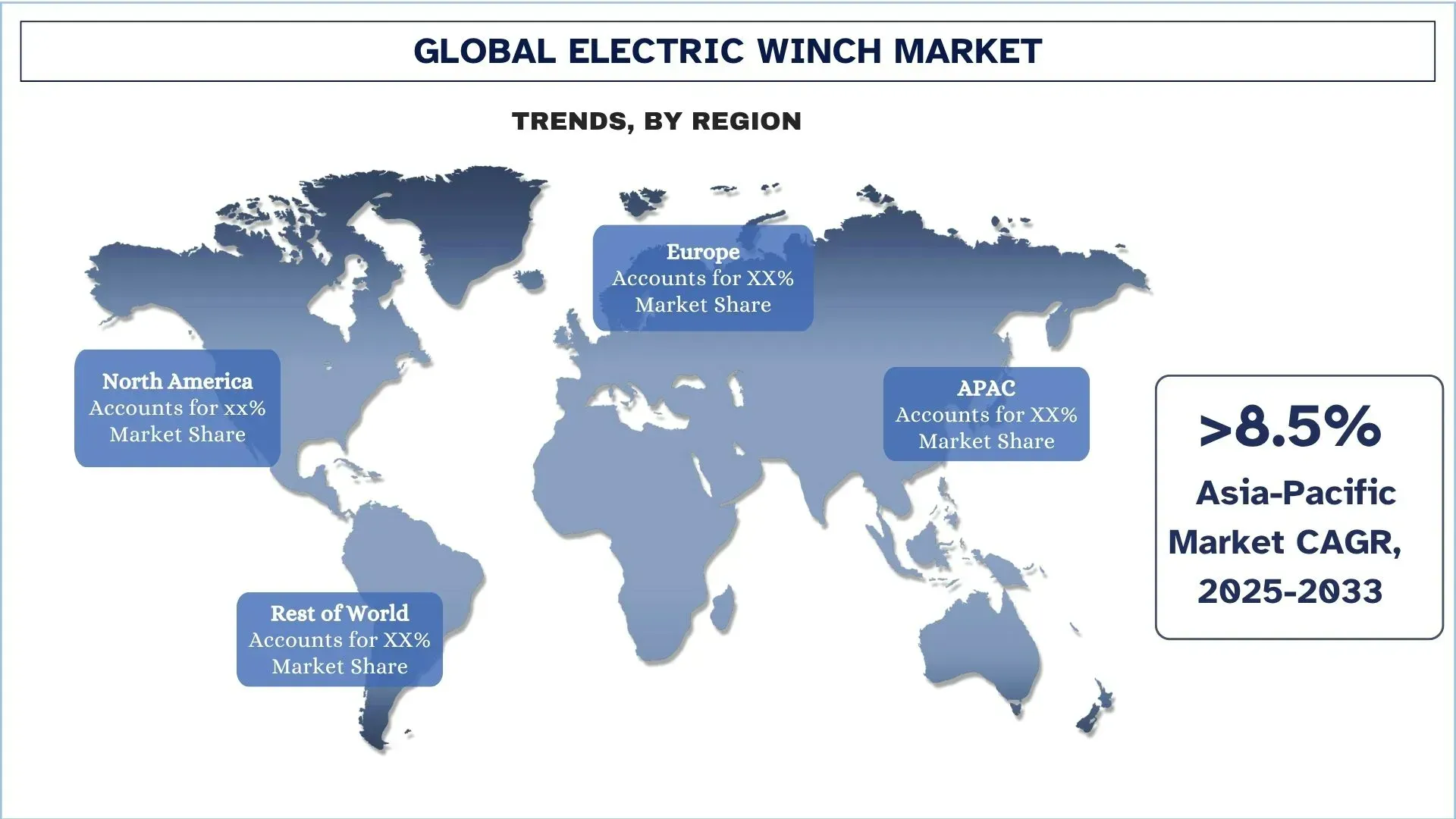 GLOBAL ELECTRIC WINCH MARKET

TRENDS, BY REGION

Europe
Accounts for XX%
Market Share

North America
Accounts for xx%
Market Share

APAC
Accounts for XX%
Market Share

Rest of World
Accounts for XX%
Market Share

>8.5%
Asia-Pacific
Market CAGR,
2025-2033